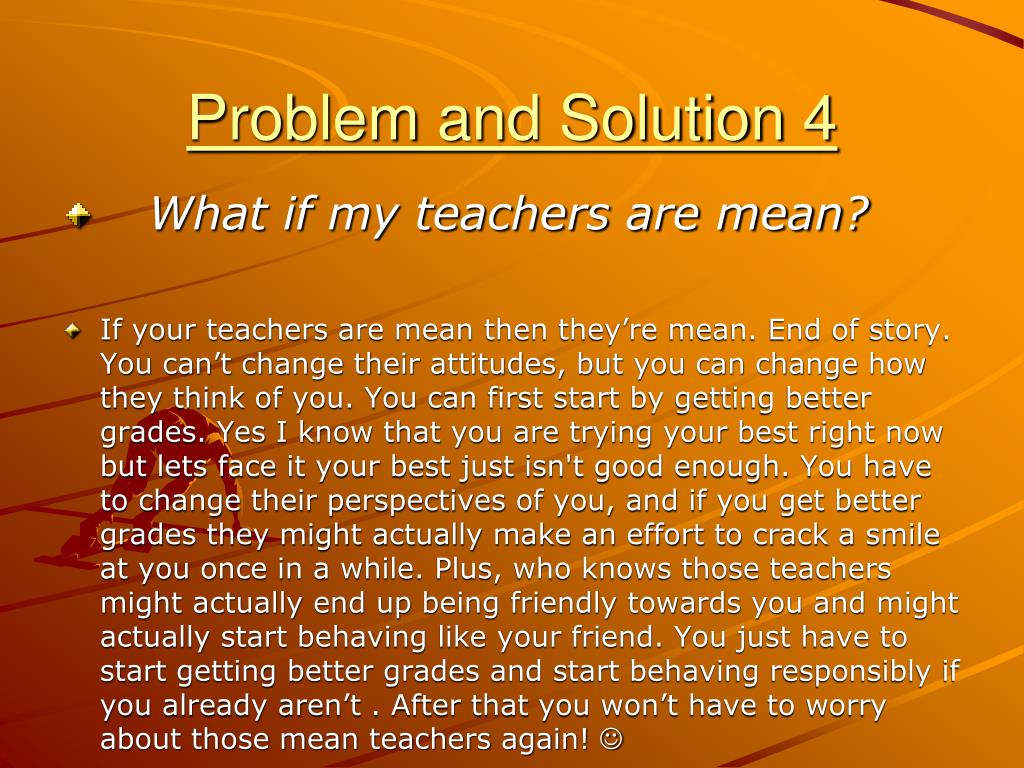 Problem and Solution 4

What if my teachers are mean?

If your teachers are mean then they’re mean. End of story. You can’t change their attitudes, but you can change how they think of you. You can first start by getting better grades. Yes I know that you are trying your best right now but lets face it your best just isn't good enough. You have to change their perspectives of you, and if you get better grades they might actually make an effort to crack a smile at you once in a while. Plus, who knows those teachers might actually end up being friendly towards you and might actually start behaving like your friend. You just have to start getting better grades and start behaving responsibly if you already aren’t . After that you won’t have to worry about those mean teachers again! ☺